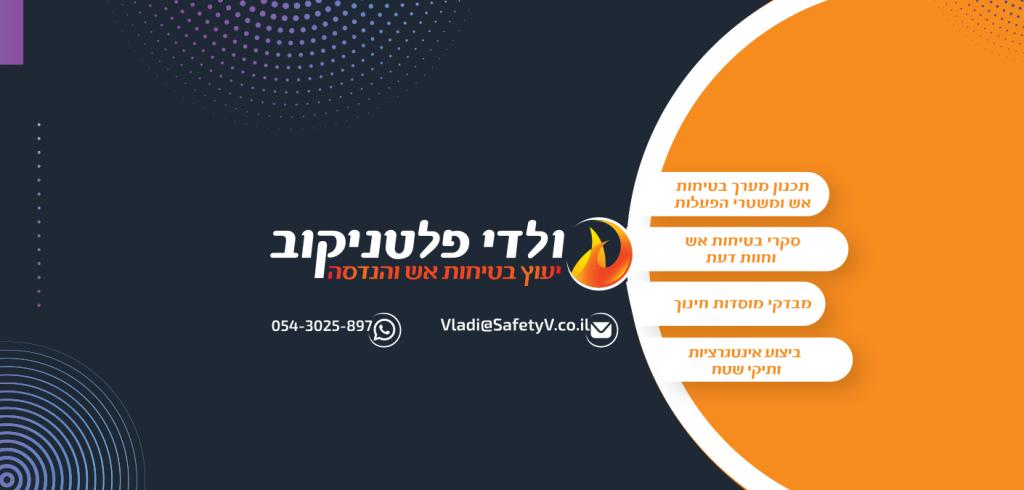 ולדי פלטניקוב
יעוץ בטיחות אש והנדסה

Vladi@SafetyV.co.il
054-3025-897

תכנון מערך בטיחות אש ומשטרי הפעלות

סקרי בטיחות אש וחוות דעת

מבדקי מוסדות חינוך

ביצוע אינטגרציות ותיקי שטח